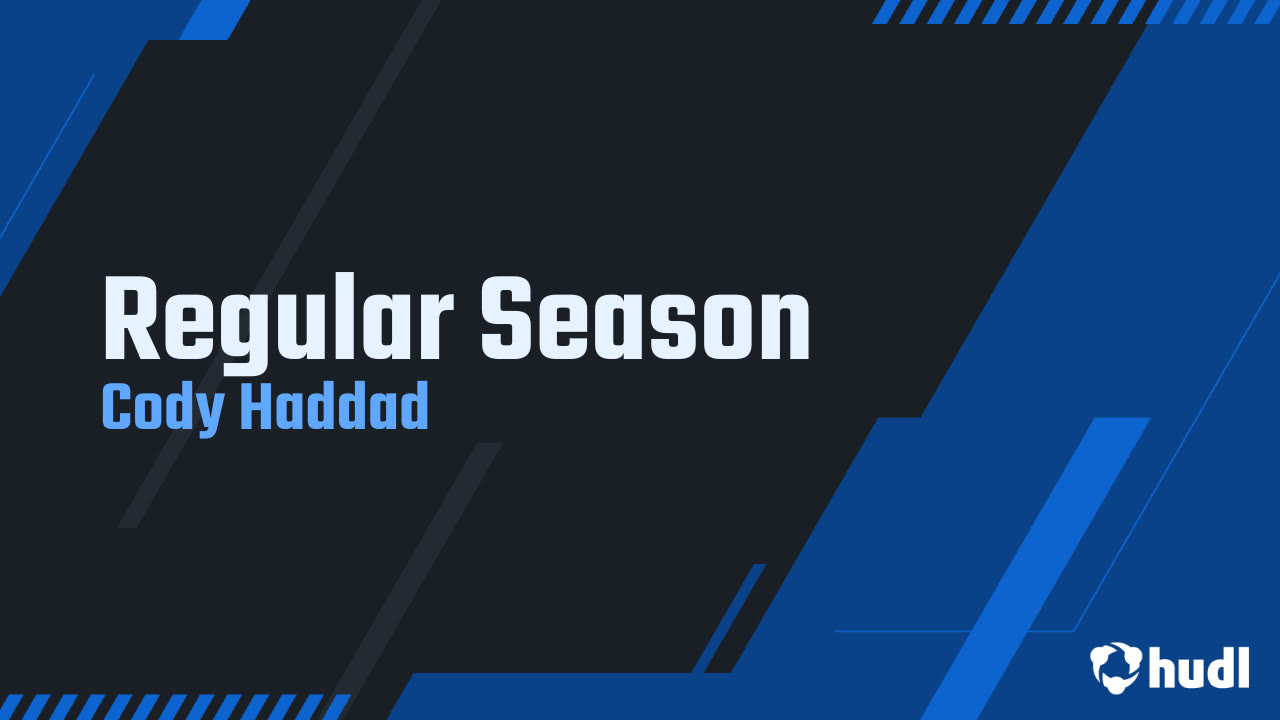 Regular Season
Cody Haddad

hudl